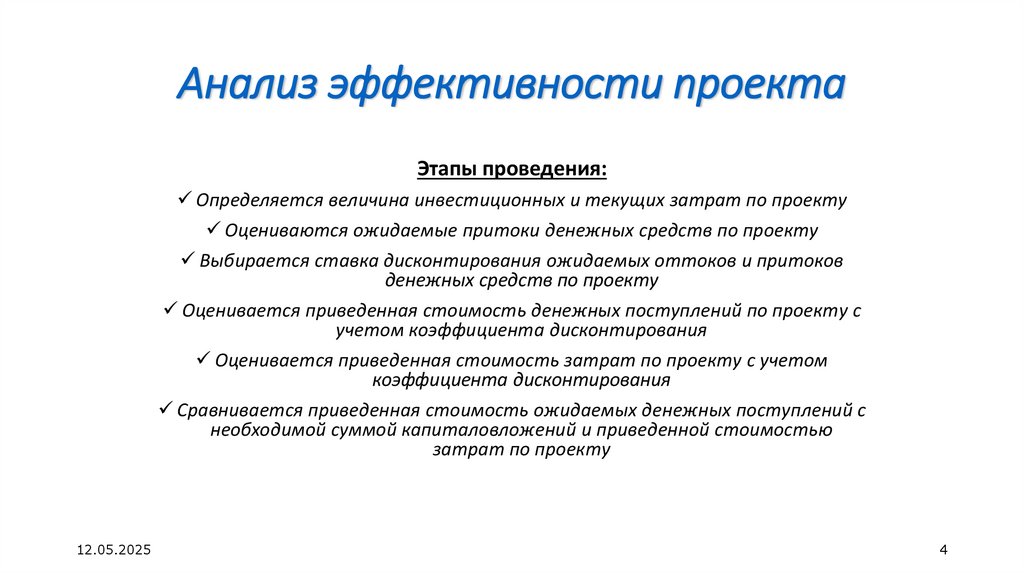 Анализ эффективности проекта

Этапы проведения:

✓ Определяется величина инвестиционных и текущих затрат по проекту

✓ Оцениваются ожидаемые притоки денежных средств по проекту

✓ Выбирается ставка дисконтирования ожидаемых оттоков и притоков денежных средств по проекту

✓ Оценивается приведенная стоимость денежных поступлений по проекту с учетом коэффициента дисконтирования

✓ Оценивается приведенная стоимость затрат по проекту с учетом коэффициента дисконтирования

✓ Сравнивается приведенная стоимость ожидаемых денежных поступлений с необходимой суммой капиталовложений и приведенной стоимостью затрат по проекту

12.05.2025

4